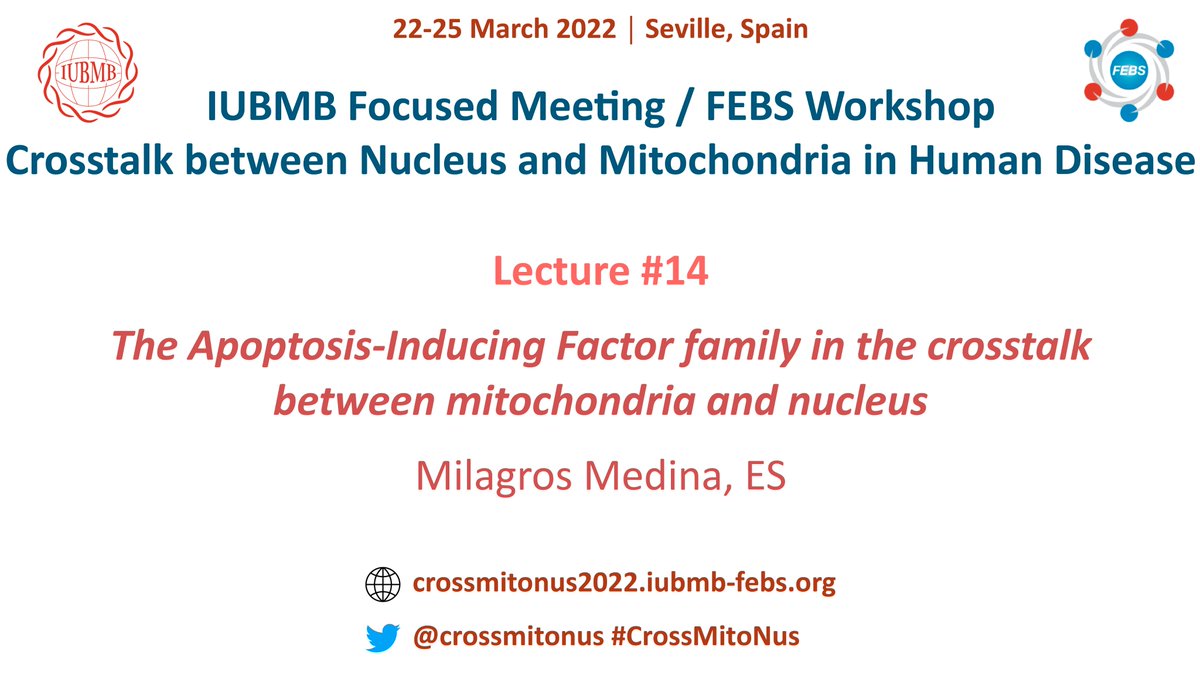 IUBMB

22-25 March 2022 | Seville, Spain

FEBS

IUBMB Focused Meeting / FEBS Workshop
Crosstalk between Nucleus and Mitochondria in Human Disease

Lecture #14

The Apoptosis-Inducing Factor family in the crosstalk between mitochondria and nucleus

Milagros Medina, ES

crossmitonus2022.iubmb-febs.org

@crossmitonus #CrossMitoNus